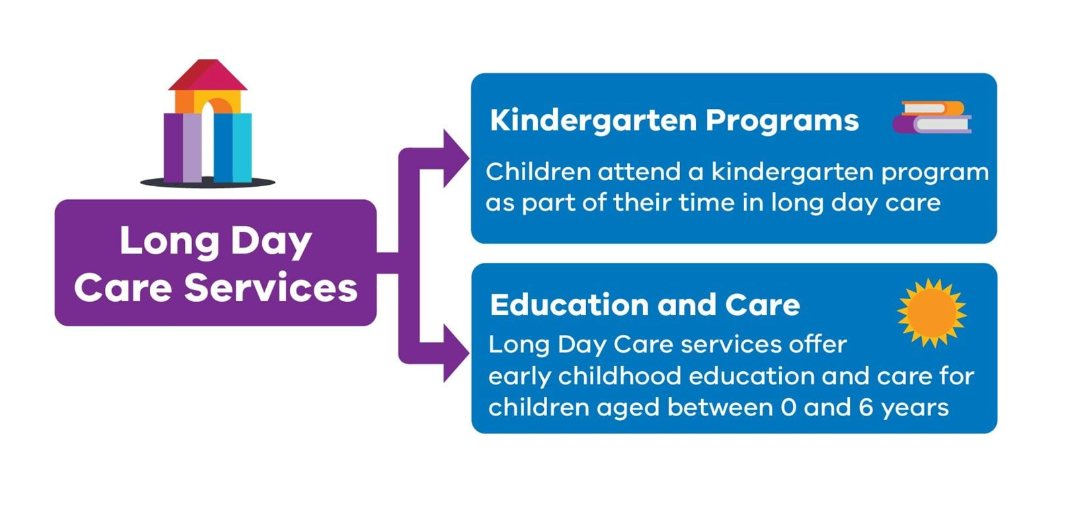 Long Day Care Services

Kindergarten Programs

Children attend a kindergarten program as part of their time in long day care

Education and Care

Long Day Care services offer early childhood education and care for children aged between 0 and 6 years